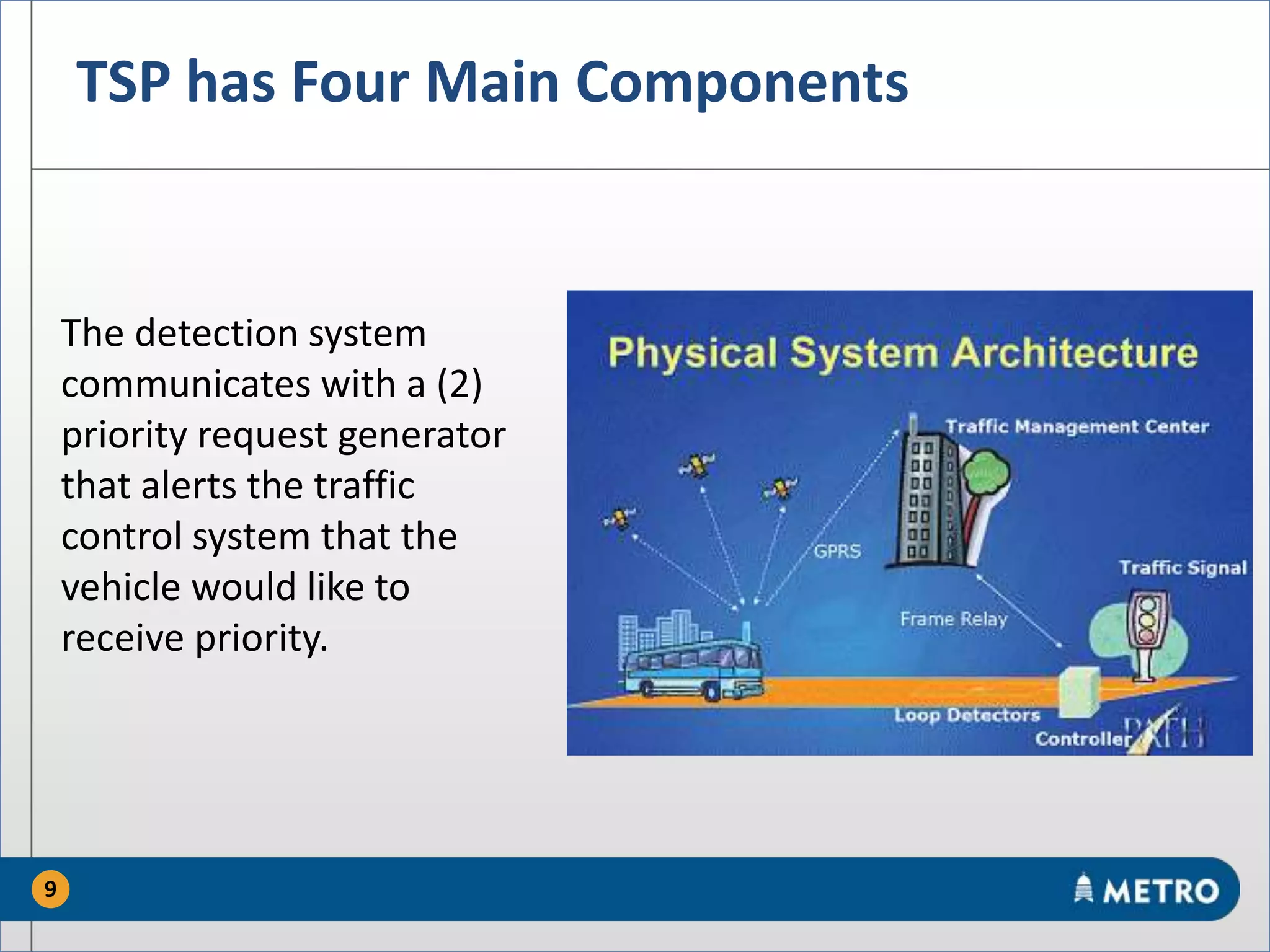 TSP has Four Main Components

The detection system communicates with a (2) priority request generator that alerts the traffic control system that the vehicle would like to receive priority.

Physical System Architecture

Traffic Management Center

GPRS

Traffic Signal

Frame Relay

Loop Detectors

Controller

PATH

9

METRO